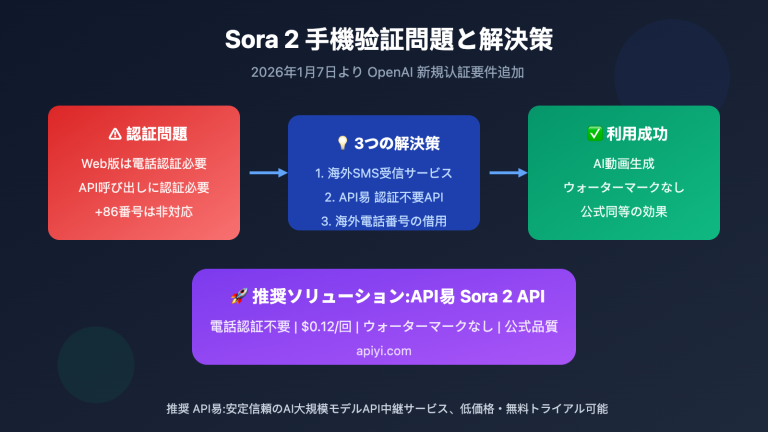 Sora 2 手機验証問題と解決策

2026年1月7日より OpenAI 新規认証要件追加

⚠ 認証問題

Web版は電話認証必要

API呼び出しに認証必要

+86番号は非対応

💡 3つの解決策

1. 海外SMS受信サービス

2. API易 認証不要API

3. 海外電話番号の借用

✅ 利用成功

AI動画生成

ウォーターマークなし

公式同等の効果

🚀 推奨ソリューション:API易 Sora 2 API

電話認証不要 | $0.12/回 | ウォーターマークなし | 公式品質

apiyi.com

推奨 API易:安定信頼のAI大規模モデルAPI中継サービス、低価格・無料トライアル可能